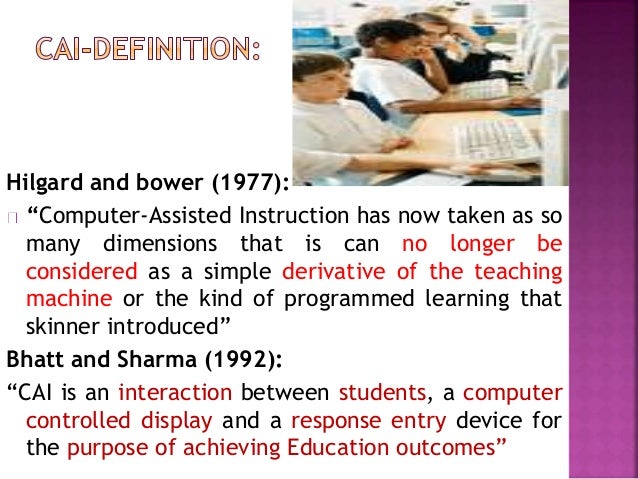 CAI-DEFINITION:

Hilgard and bower (1977):

“Computer-Assisted Instruction has now taken as so many dimensions that is can no longer be considered as a simple derivative of the teaching machine or the kind of programmed learning that skinner introduced”

Bhatt and Sharma (1992):

“CAI is an interaction between students, a computer controlled display and a response entry device for the purpose of achieving Education outcomes”